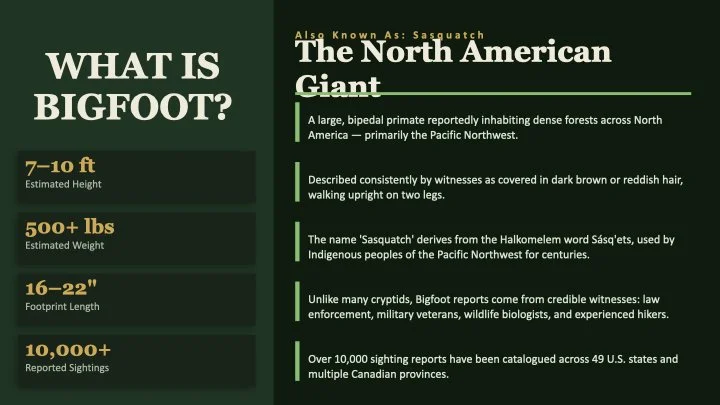 WHAT IS BIGFOOT?

7–10 ft
Estimated Height

500+ lbs
Estimated Weight

16–22"
Footprint Length

10,000+
Reported Sightings

Also Known As: Sasquatch

The North American Giant

A large, bipedal primate reportedly inhabiting dense forests across North America — primarily the Pacific Northwest.

Described consistently by witnesses as covered in dark brown or reddish hair, walking upright on two legs.

The name 'Sasquatch' derives from the Halkomelem word Sásq'ets, used by Indigenous peoples of the Pacific Northwest for centuries.

Unlike many cryptids, Bigfoot reports come from credible witnesses: law enforcement, military veterans, wildlife biologists, and experienced hikers.

Over 10,000 sighting reports have been catalogued across 49 U.S. states and multiple Canadian provinces.